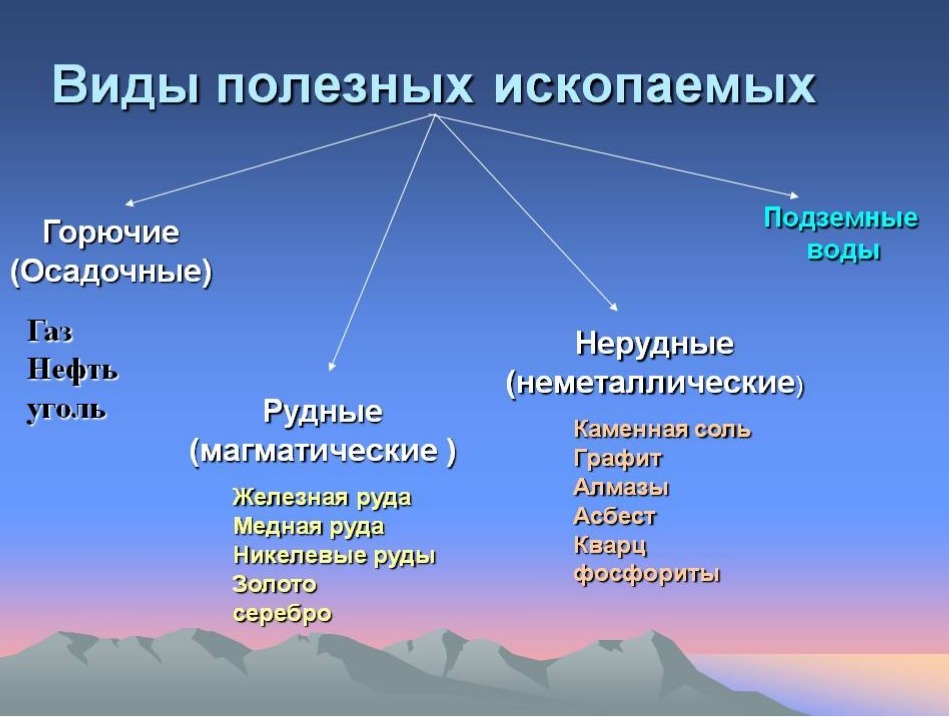 Виды полезных ископаемых

Горючие
(Осадочные)

Газ
Нефть
уголь

Рудные
(магматические )

Железная руда
Медная руда
Никелевые руды
Золото
серебро

Нерудные
(неметаллические)

Каменная соль
Графит
Алмазы
Асбест
Кварц
фосфориты

Подземные
воды